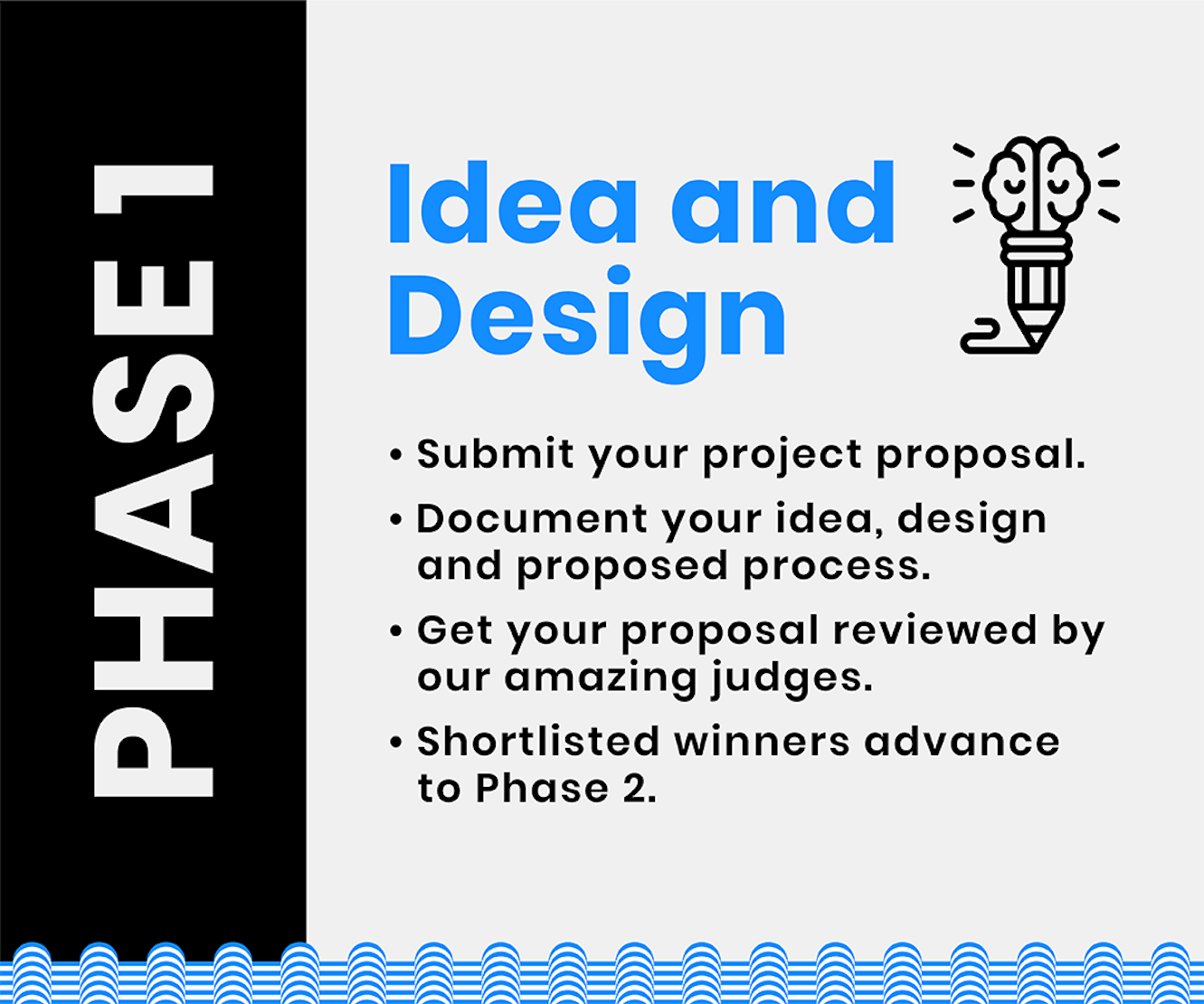 PHASE 1

Idea and Design

• Submit your project proposal.
• Document your idea, design and proposed process.
• Get your proposal reviewed by our amazing judges.
• Shortlisted winners advance to Phase 2.